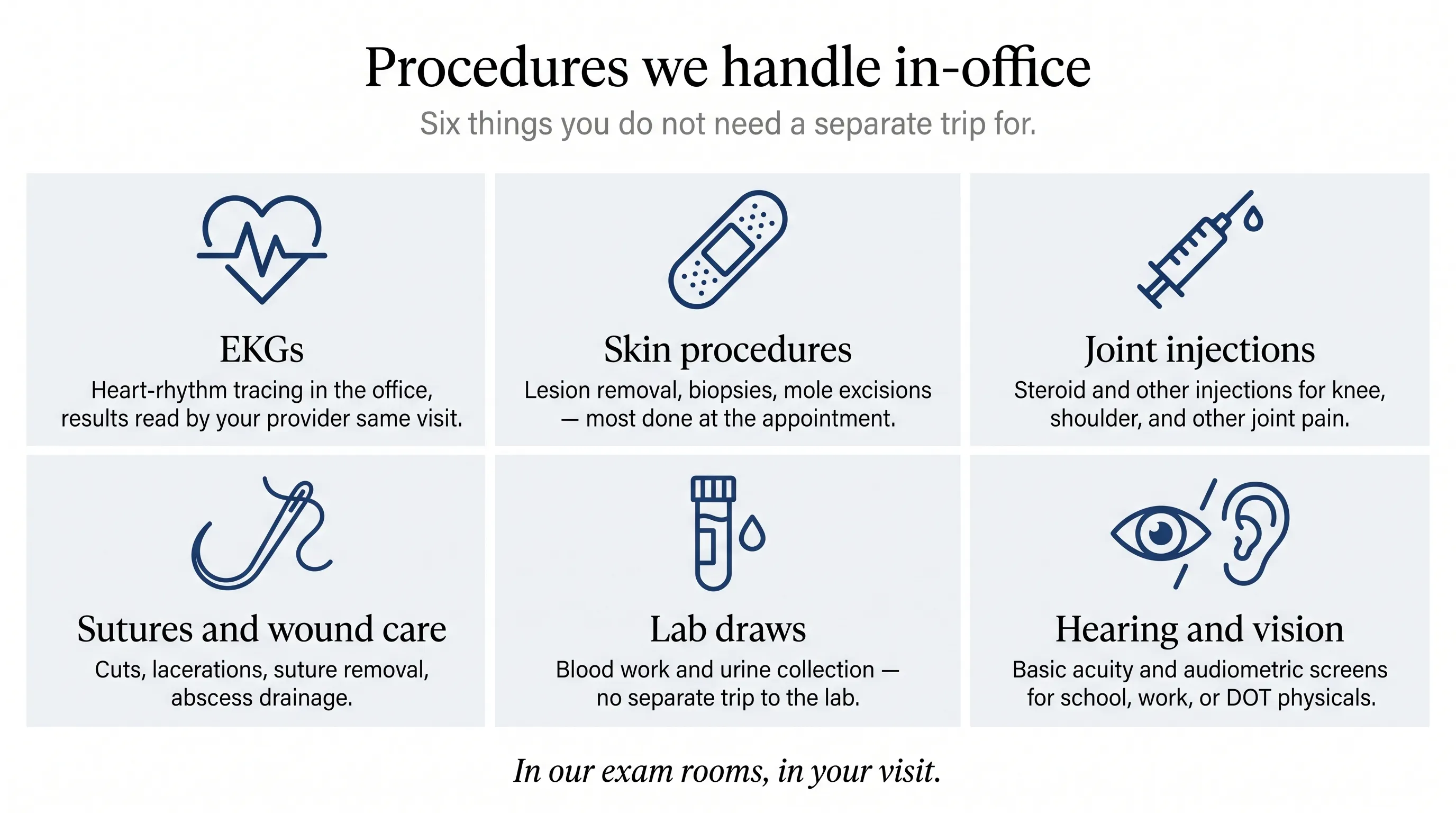 Procedures we handle in-office

Six things you do not need a separate trip for.

EKGs

Heart-rhythm tracing in the office, results read by your provider same visit.

Skin procedures

Lesion removal, biopsies, mole excisions — most done at the appointment.

Joint injections

Steroid and other injections for knee, shoulder, and other joint pain.

Sutures and wound care

Cuts, lacerations, suture removal, abscess drainage.

Lab draws

Blood work and urine collection — no separate trip to the lab.

Hearing and vision

Basic acuity and audiometric screens for school, work, or DOT physicals.

In our exam rooms, in your visit.